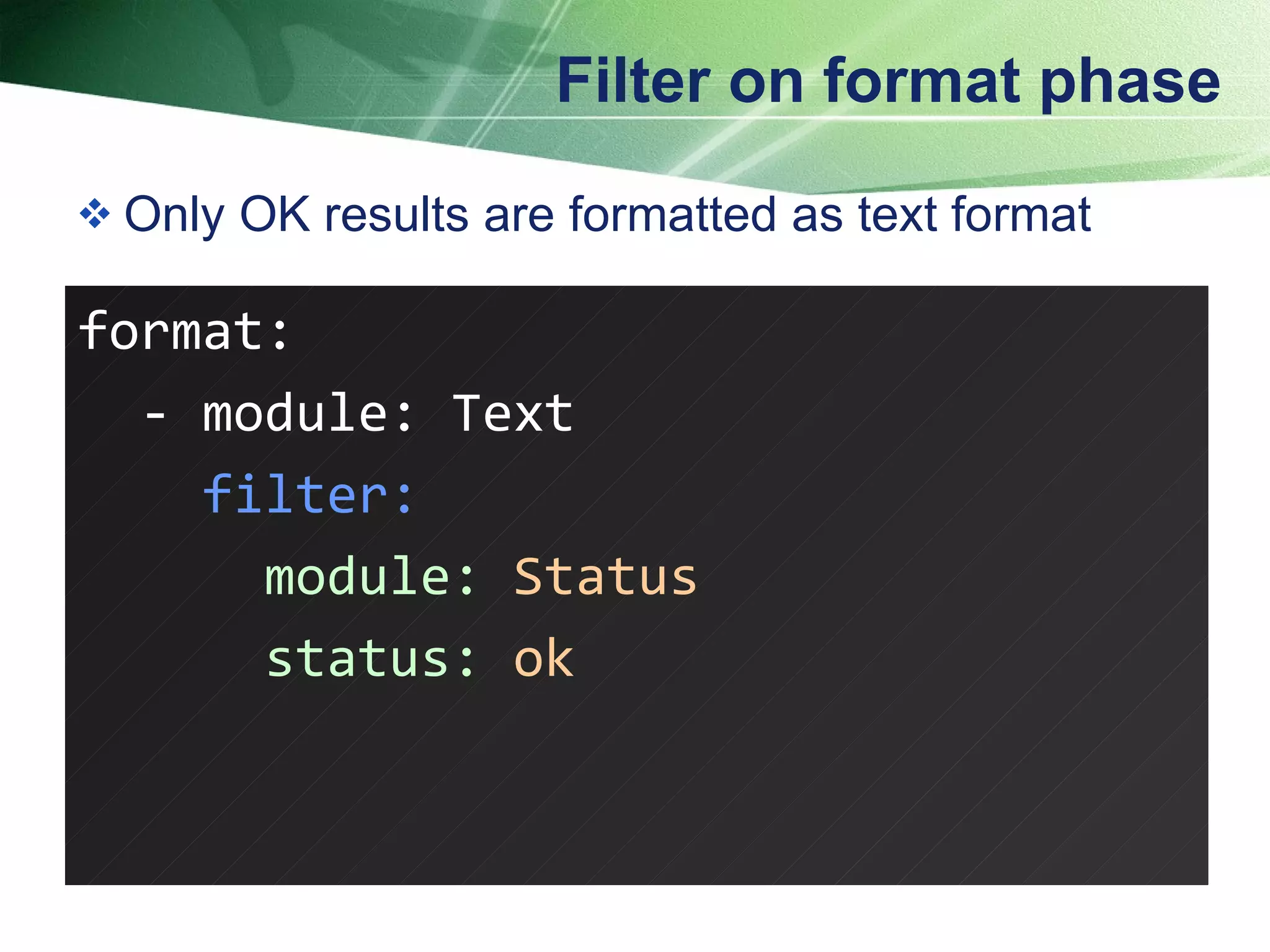 Filter on format phase

❖ Only OK results are formatted as text format

format:
  - module: Text
    filter:
      module: Status
      status: ok